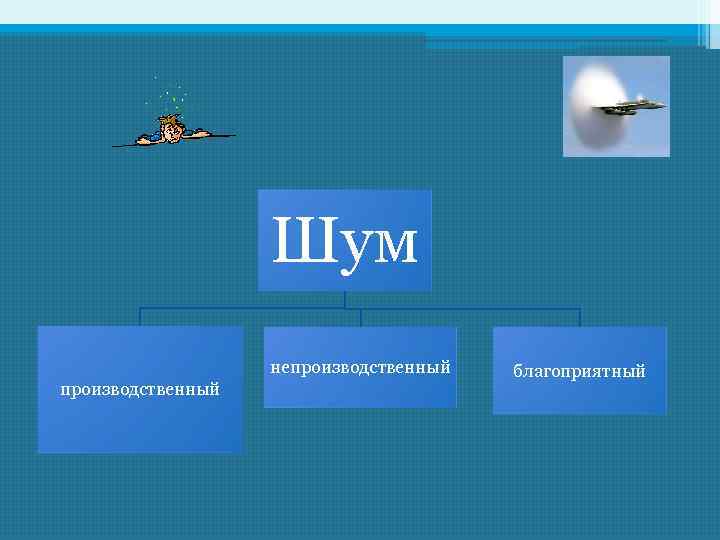 Шум

производственный

непроизводственный

благоприятный